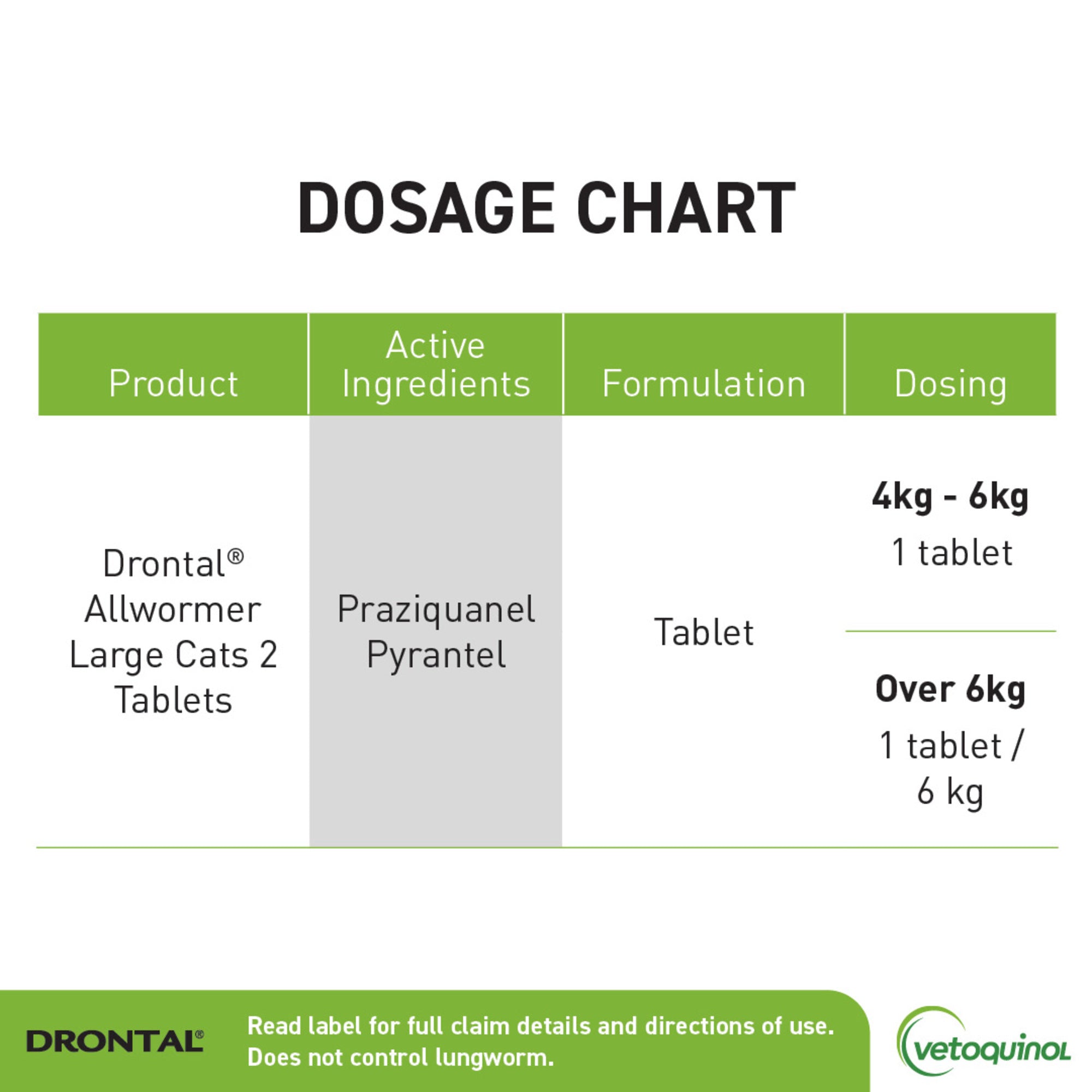 DOSAGE CHART

| Product | Active Ingredients | Formulation | Dosing |
|---|---|---|---|
| Drontal® Allwormer Large Cats 2 Tablets | Praziquanel Pyrantel | Tablet | **4kg - 6kg** 1 tablet |
| | | | **Over 6kg** 1 tablet / 6 kg |

DRONTAL®

Read label for full claim details and directions of use.
Does not control lungworm.

vetoquinol